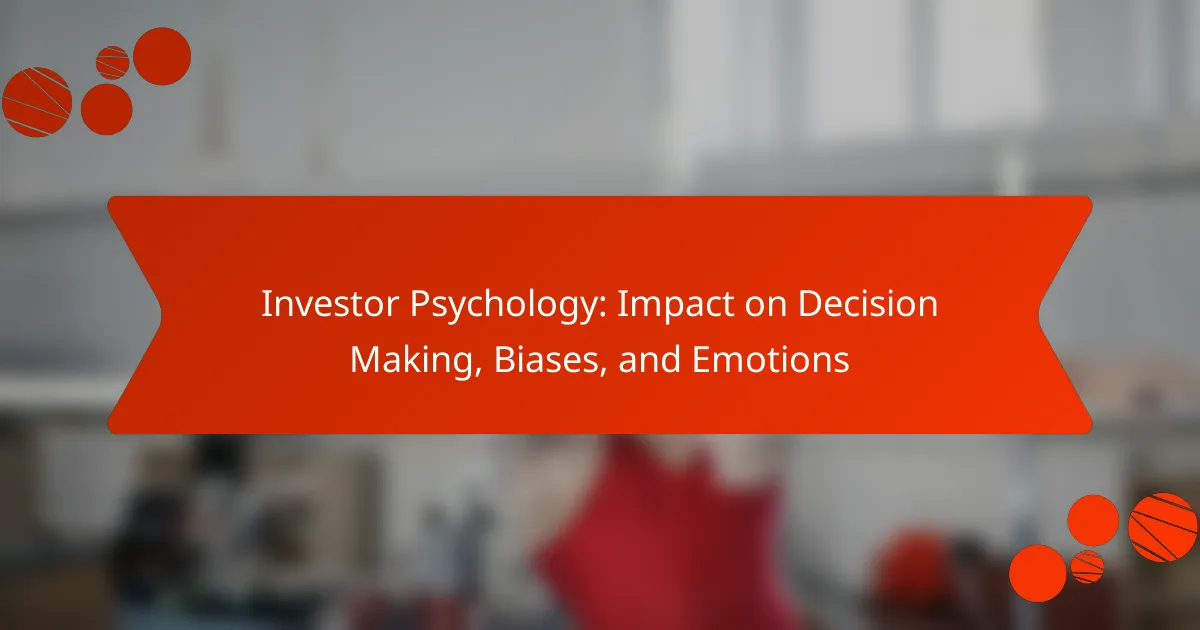 Investor Psychology: Impact on Decision Making, Biases, and Emotions